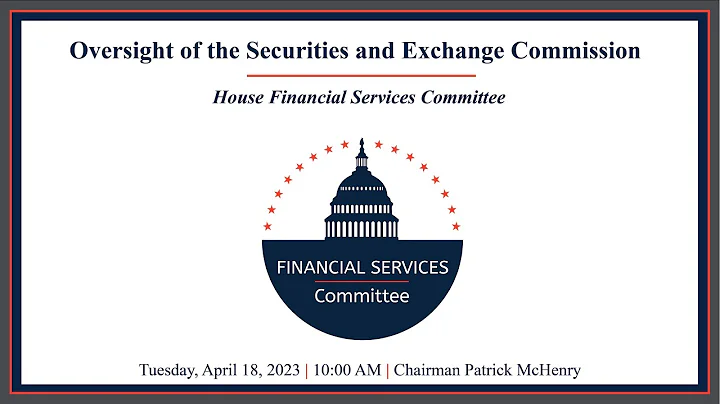 Oversight of the Securities and Exchange Commission

House Financial Services Committee

FINANCIAL SERVICES
Committee

Tuesday, April 18, 2023 | 10:00 AM | Chairman Patrick McHenry